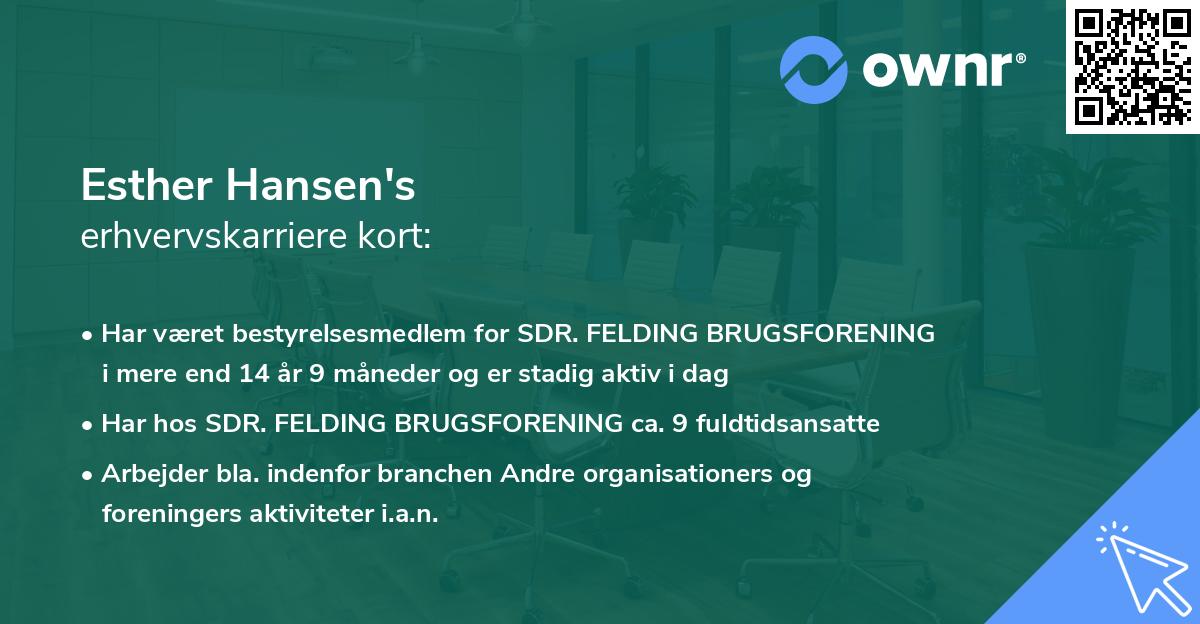 ownr®

Esther Hansen's
erhvervskarriere kort:

• Har været bestyrelsesmedlem for SDR. FELDING BRUGSFORENING i mere end 14 år 9 måneder og er stadig aktiv i dag
• Har hos SDR. FELDING BRUGSFORENING ca. 9 fuldtidsansatte
• Arbejder bla. indenfor branchen Andre organisationers og foreningers aktiviteter i.a.n.